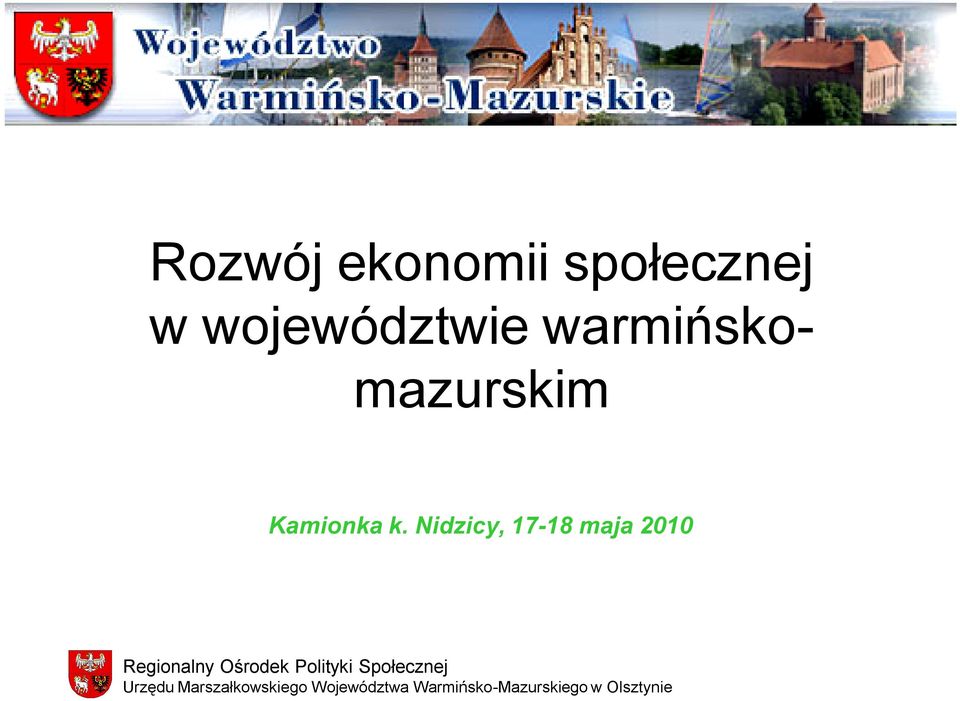 Województwo
Warmińsko-Mazurskie

Rozwój ekonomii społecznej w województwie warmińsko-mazurskim

Kamionka k. Nidzicy, 17-18 maja 2010

Regionalny Ośrodek Polityki Społecznej
Urzędu Marszałkowskiego Województwa Warmińsko-Mazurskiego w Olsztynie